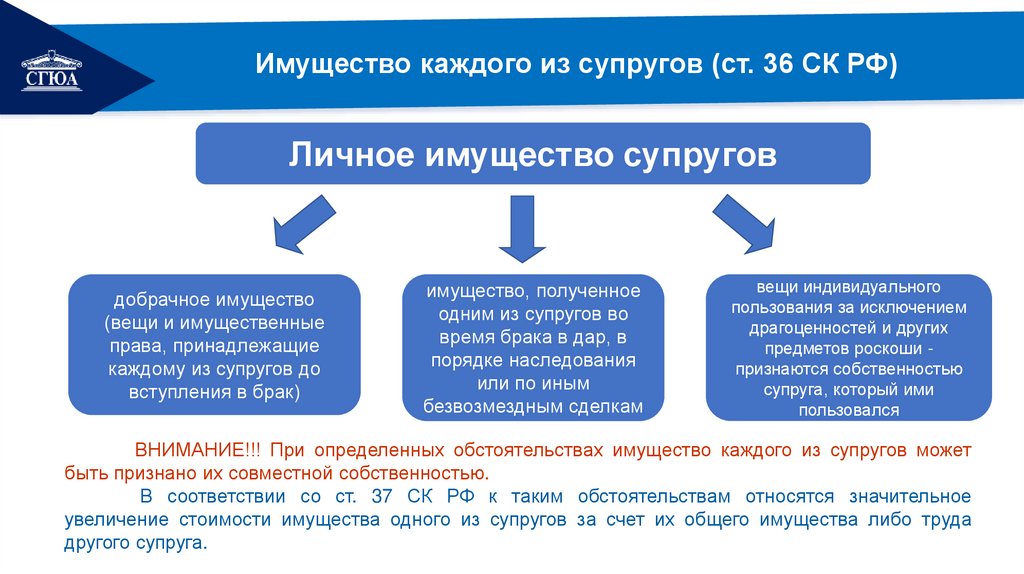 СГЮА

Имущество каждого из супругов (ст. 36 СК РФ)

Личное имущество супругов

добрачное имущество (вещи и имущественные права, принадлежащие каждому из супругов до вступления в брак)

имущество, полученное одним из супругов во время брака в дар, в порядке наследования или по иным безвозмездным сделкам

вещи индивидуального пользования за исключением драгоценностей и других предметов роскоши - признаются собственностью супруга, который ими пользовался

ВНИМАНИЕ!!! При определенных обстоятельствах имущество каждого из супругов может быть признано их совместной собственностью.

В соответствии со ст. 37 СК РФ к таким обстоятельствам относятся значительное увеличение стоимости имущества одного из супругов за счет их общего имущества либо труда другого супруга.